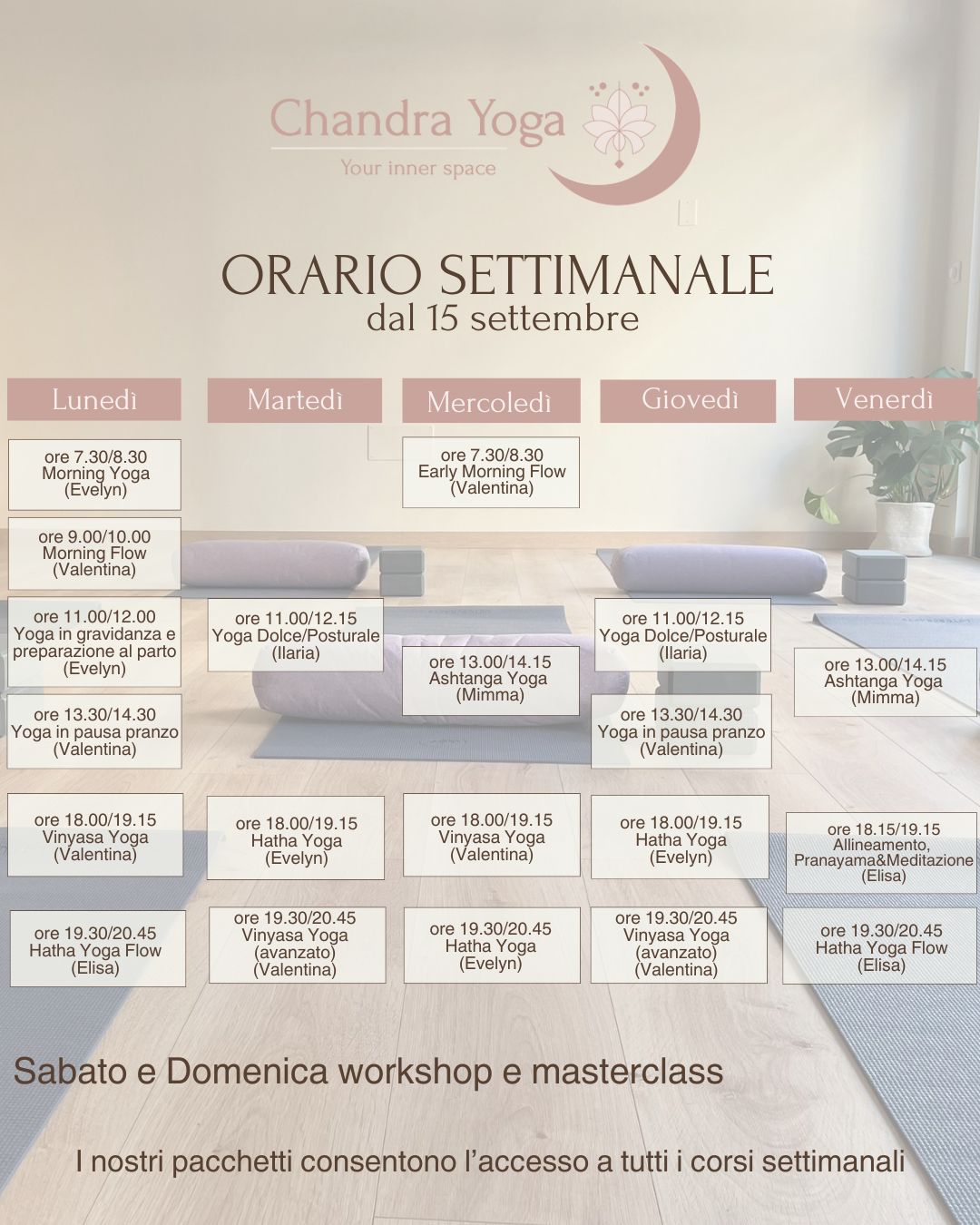 Chandra Yoga
Your inner space

ORARIO SETTIMANALE
dal 15 settembre

Lunedì

ore 7.30/8.30
Morning Yoga
(Evelyn)

ore 9.00/10.00
Morning Flow
(Valentina)

ore 11.00/12.00
Yoga in gravidanza e preparazione al parto
(Evelyn)

ore 13.30/14.30
Yoga in pausa pranzo
(Valentina)

ore 18.00/19.15
Vinyasa Yoga
(Valentina)

ore 19.30/20.45
Hatha Yoga Flow
(Elisa)

Martedì

ore 11.00/12.15
Yoga Dolce/Posturale
(Ilaria)

ore 18.00/19.15
Hatha Yoga
(Evelyn)

ore 19.30/20.45
Vinyasa Yoga
(avanzato)
(Valentina)

Mercoledì

ore 7.30/8.30
Early Morning Flow
(Valentina)

ore 13.00/14.15
Ashtanga Yoga
(Mimma)

ore 18.00/19.15
Vinyasa Yoga
(Valentina)

ore 19.30/20.45
Hatha Yoga
(Evelyn)

Giovedì

ore 11.00/12.15
Yoga Dolce/Posturale
(Ilaria)

ore 13.30/14.30
Yoga in pausa pranzo
(Valentina)

ore 18.00/19.15
Hatha Yoga
(Evelyn)

ore 19.30/20.45
Vinyasa Yoga
(avanzato)
(Valentina)

Venerdì

ore 13.00/14.15
Ashtanga Yoga
(Mimma)

ore 18.15/19.15
Allineamento, Pranayama&Meditazione
(Elisa)

ore 19.30/20.45
Hatha Yoga Flow
(Elisa)

Sabato e Domenica workshop e masterclass

I nostri pacchetti consentono l'accesso a tutti i corsi settimanali